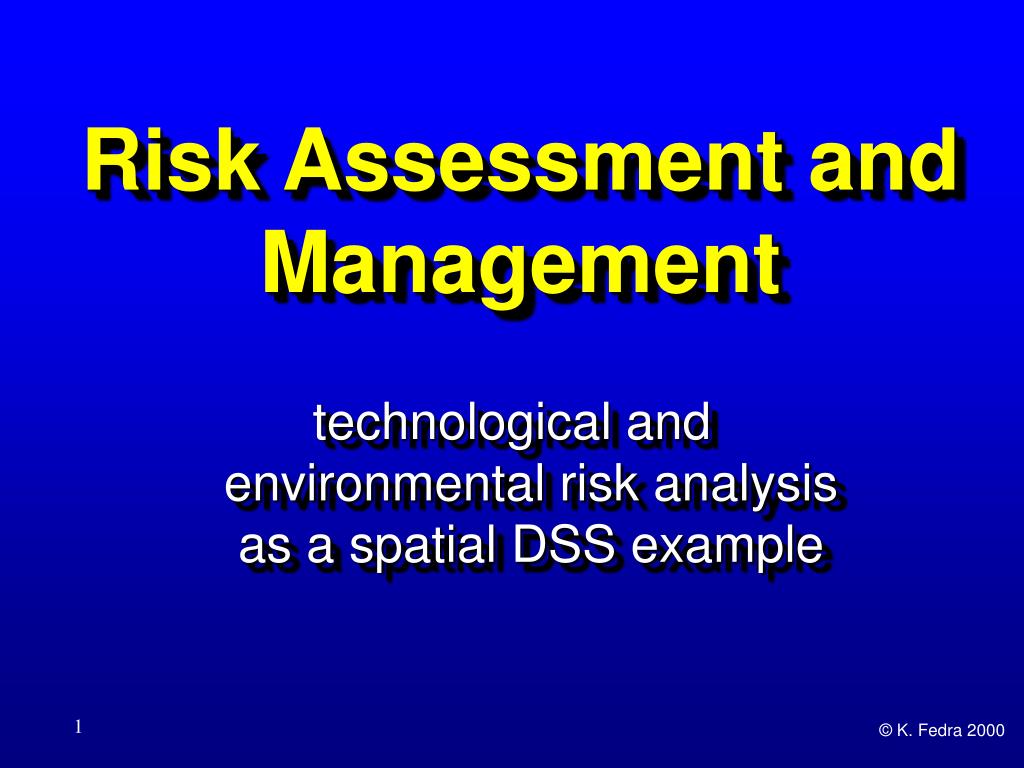 Risk Assessment and Management

technological and environmental risk analysis as a spatial DSS example

1

© K. Fedra 2000